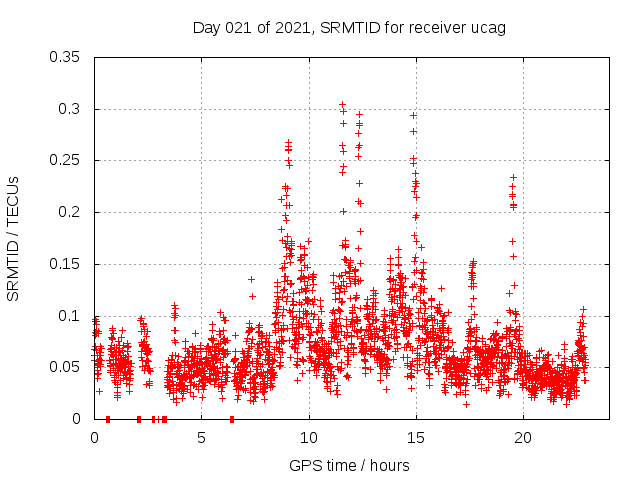 Day 021 of 2021, SRMTID for receiver ucag

SRMTID / TECUs

0.35
0.3
0.25
0.2
0.15
0.1
0.05
0

0
5
10
15
20

GPS time / hours